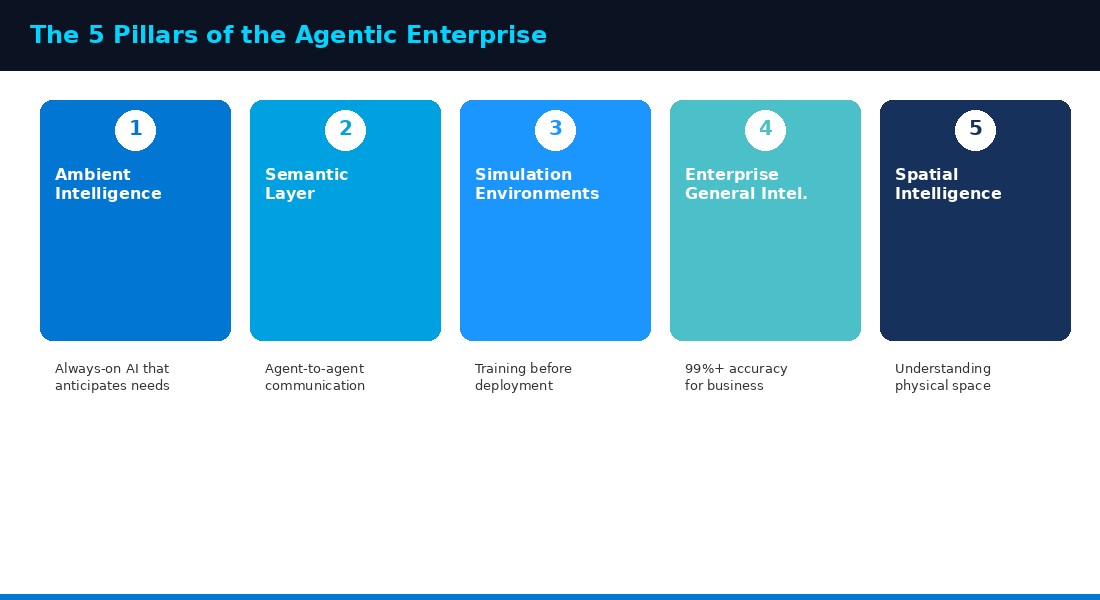 The 5 Pillars of the Agentic Enterprise

1
Ambient Intelligence

Always-on AI that anticipates needs

2
Semantic Layer

Agent-to-agent communication

3
Simulation Environments

Training before deployment

4
Enterprise General Intel.

99%+ accuracy for business

5
Spatial Intelligence

Understanding physical space